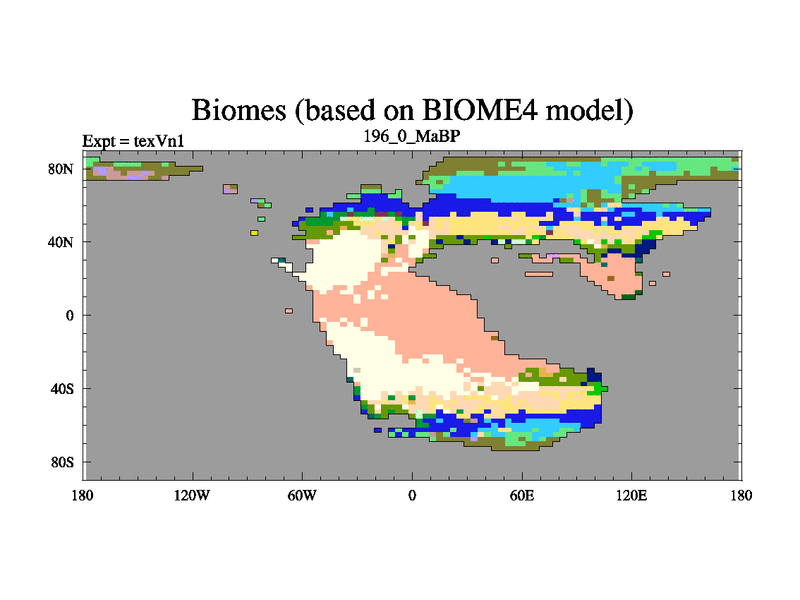 Biomes (based on BIOME4 model)

Expt = texVn1

196_0_MaBP

80N

40N

0

40S

80S

180

120W

60W

0

60E

120E

180